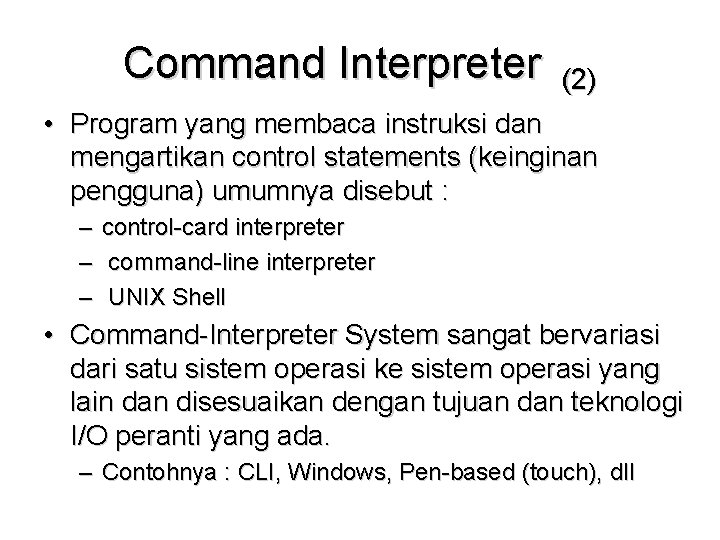 Command Interpreter (2)

• Program yang membaca instruksi dan mengartikan control statements (keinginan pengguna) umumnya disebut :

– control-card interpreter
– command-line interpreter
– UNIX Shell

• Command-Interpreter System sangat bervariasi dari satu sistem operasi ke sistem operasi yang lain dan disesuaikan dengan tujuan dan teknologi I/O peranti yang ada.

– Contohnya : CLI, Windows, Pen-based (touch), dll